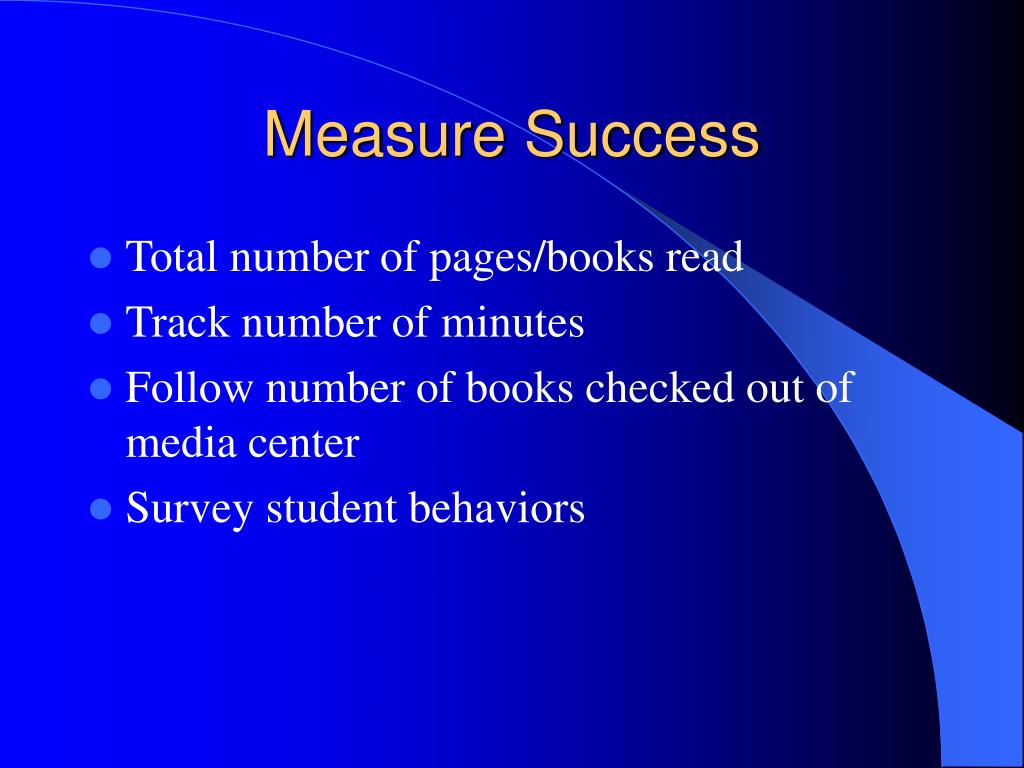 Measure Success

- Total number of pages/books read
- Track number of minutes
- Follow number of books checked out of media center
- Survey student behaviors